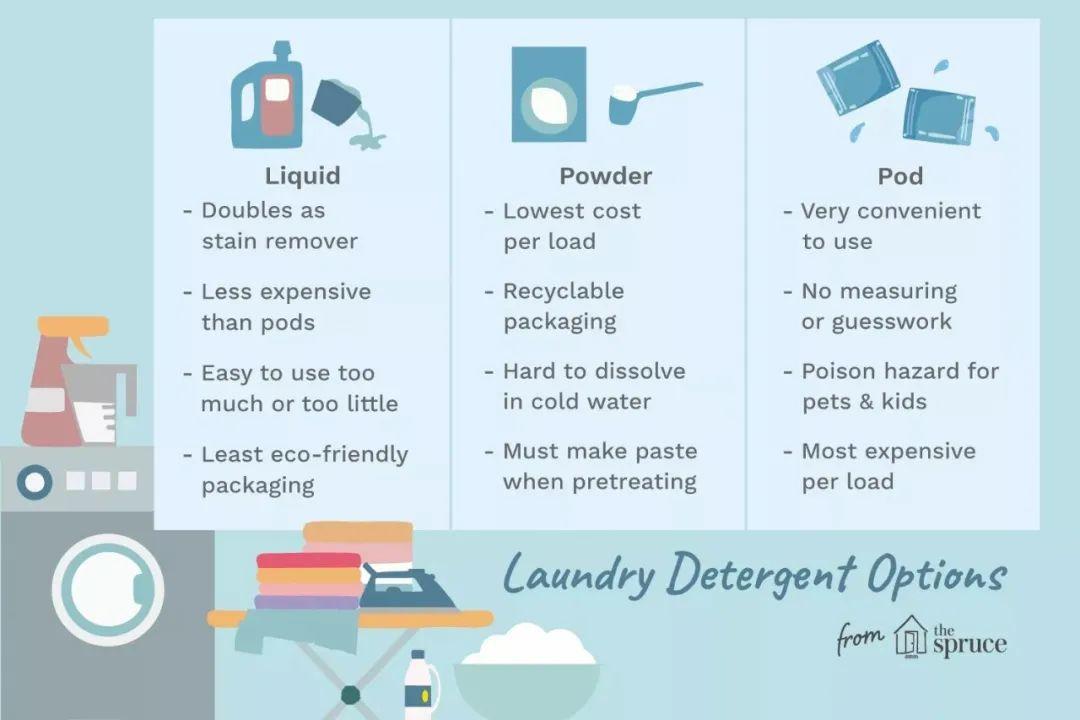 Liquid
- Doubles as stain remover
- Less expensive than pods
- Easy to use too much or too little
- Least eco-friendly packaging

Powder
- Lowest cost per load
- Recyclable packaging
- Hard to dissolve in cold water
- Must make paste when pretreating

Pod
- Very convenient to use
- No measuring or guesswork
- Poison hazard for pets & kids
- Most expensive per load

Laundry Detergent Options

from the spruce